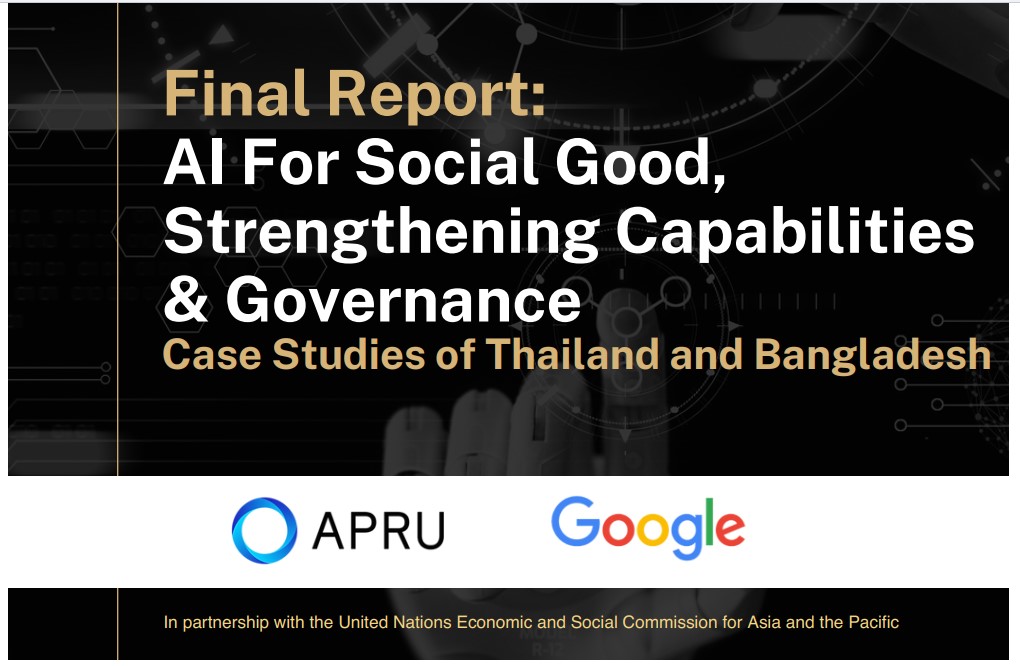 Final Report:
AI For Social Good, Strengthening Capabilities & Governance
Case Studies of Thailand and Bangladesh

APRU

Google

In partnership with the United Nations Economic and Social Commission for Asia and the Pacific